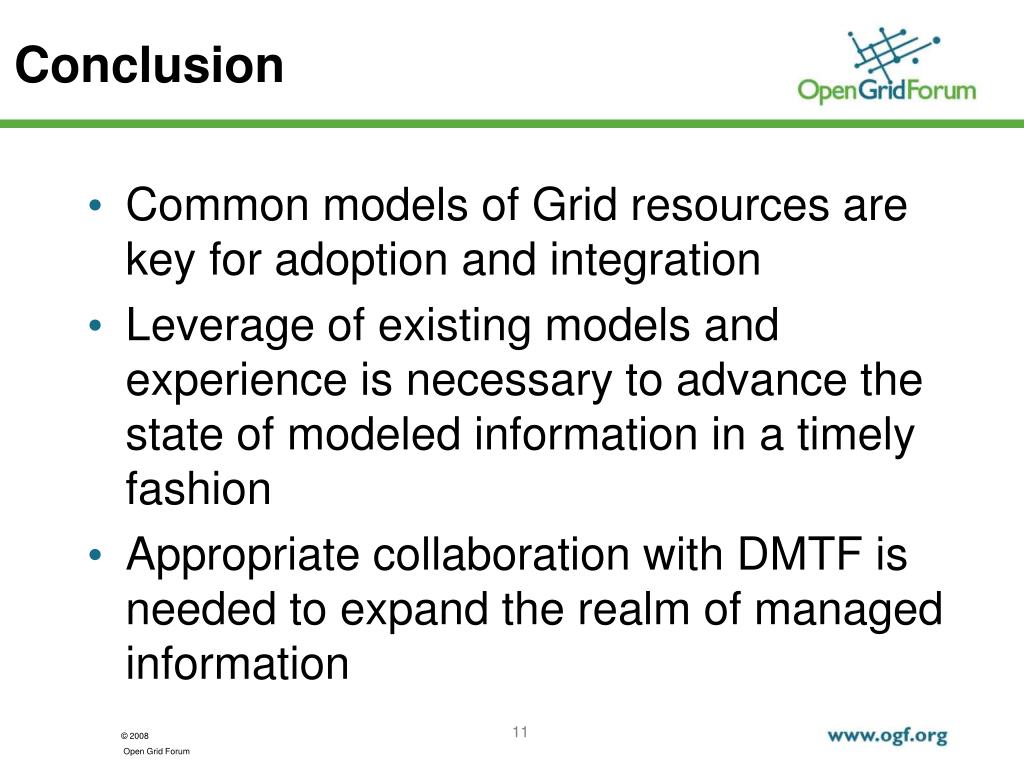 Conclusion

OpenGridForum

• Common models of Grid resources are key for adoption and integration
• Leverage of existing models and experience is necessary to advance the state of modeled information in a timely fashion
• Appropriate collaboration with DMTF is needed to expand the realm of managed information

© 2008
Open Grid Forum

11

www.ogf.org